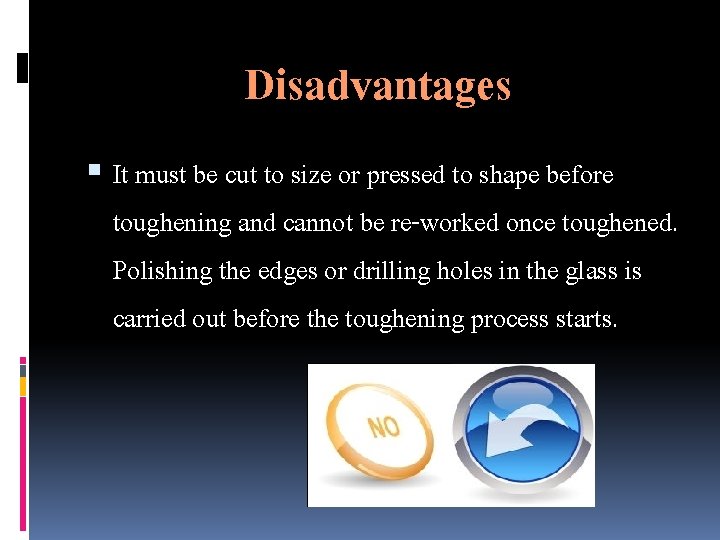 Disadvantages

It must be cut to size or pressed to shape before toughening and cannot be re-worked once toughened. Polishing the edges or drilling holes in the glass is carried out before the toughening process starts.

NO